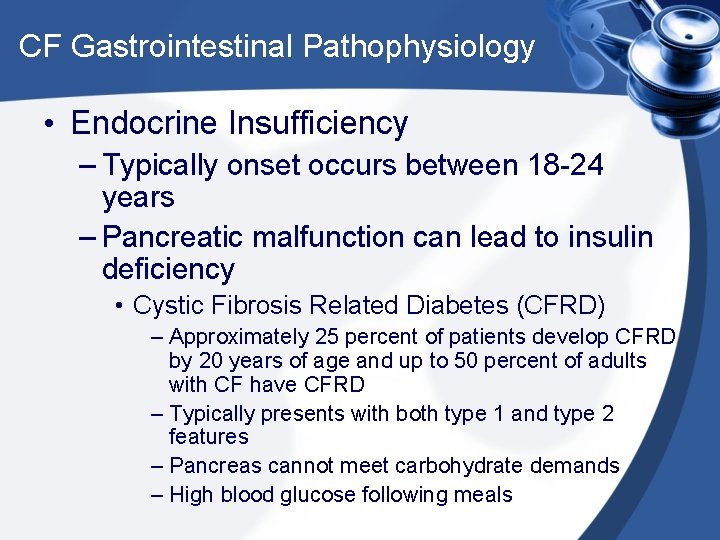 CF Gastrointestinal Pathophysiology

• Endocrine Insufficiency
– Typically onset occurs between 18-24 years
– Pancreatic malfunction can lead to insulin deficiency
• Cystic Fibrosis Related Diabetes (CFRD)
– Approximately 25 percent of patients develop CFRD by 20 years of age and up to 50 percent of adults with CF have CFRD
– Typically presents with both type 1 and type 2 features
– Pancreas cannot meet carbohydrate demands
– High blood glucose following meals